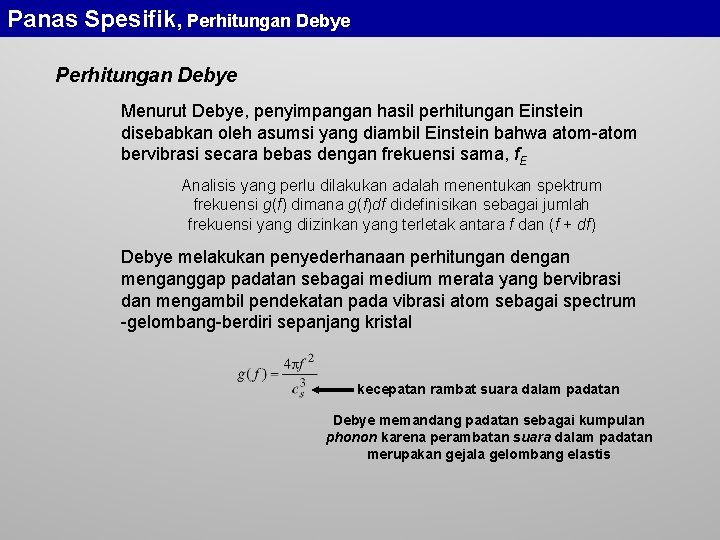 Panas Spesifik, Perhitungan Debye

Perhitungan Debye

Menurut Debye, penyimpangan hasil perhitungan Einstein disebabkan oleh asumsi yang diambil Einstein bahwa atom-atom bervibrasi secara bebas dengan frekuensi sama, $f_E$

Analisis yang perlu dilakukan adalah menentukan spektrum frekuensi $g(f)$ dimana $g(f)df$ didefinisikan sebagai jumlah frekuensi yang diizinkan yang terletak antara $f$ dan $(f + df)$

Debye melakukan penyederhanaan perhitungan dengan menganggap padatan sebagai medium merata yang bervibrasi dan mengambil pendekatan pada vibrasi atom sebagai spectrum -gelombang-berdiri sepanjang kristal

$g(f) = \frac{4\pi f^2}{c_s^3}$

kecepatan rambat suara dalam padatan

Debye memandang padatan sebagai kumpulan phonon karena perambatan suara dalam padatan merupakan gejala gelombang elastis